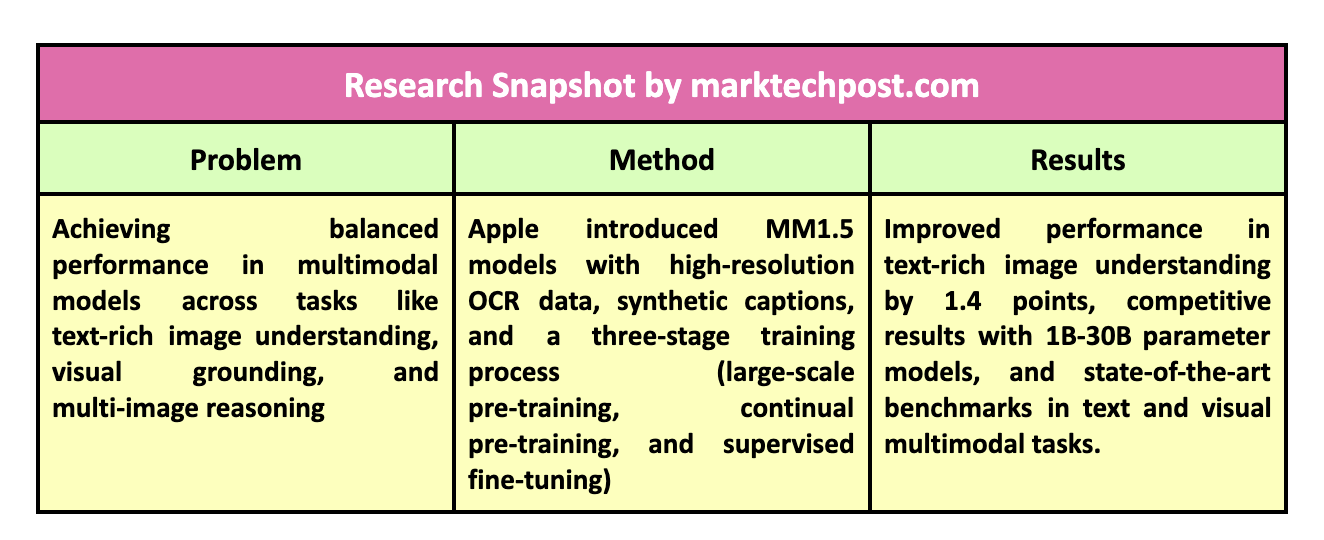 Research Snapshot by marktechpost.com

| Problem | Method | Results |
|---|---|---|
| Achieving balanced performance in multimodal models across tasks like text-rich image understanding, visual grounding, and multi-image reasoning | Apple introduced MM1.5 models with high-resolution OCR data, synthetic captions, and a three-stage training process (large-scale pre-training, continual pre-training, and supervised fine-tuning) | Improved performance in text-rich image understanding by 1.4 points, competitive results with 1B-30B parameter models, and state-of-the-art benchmarks in text and visual multimodal tasks. |